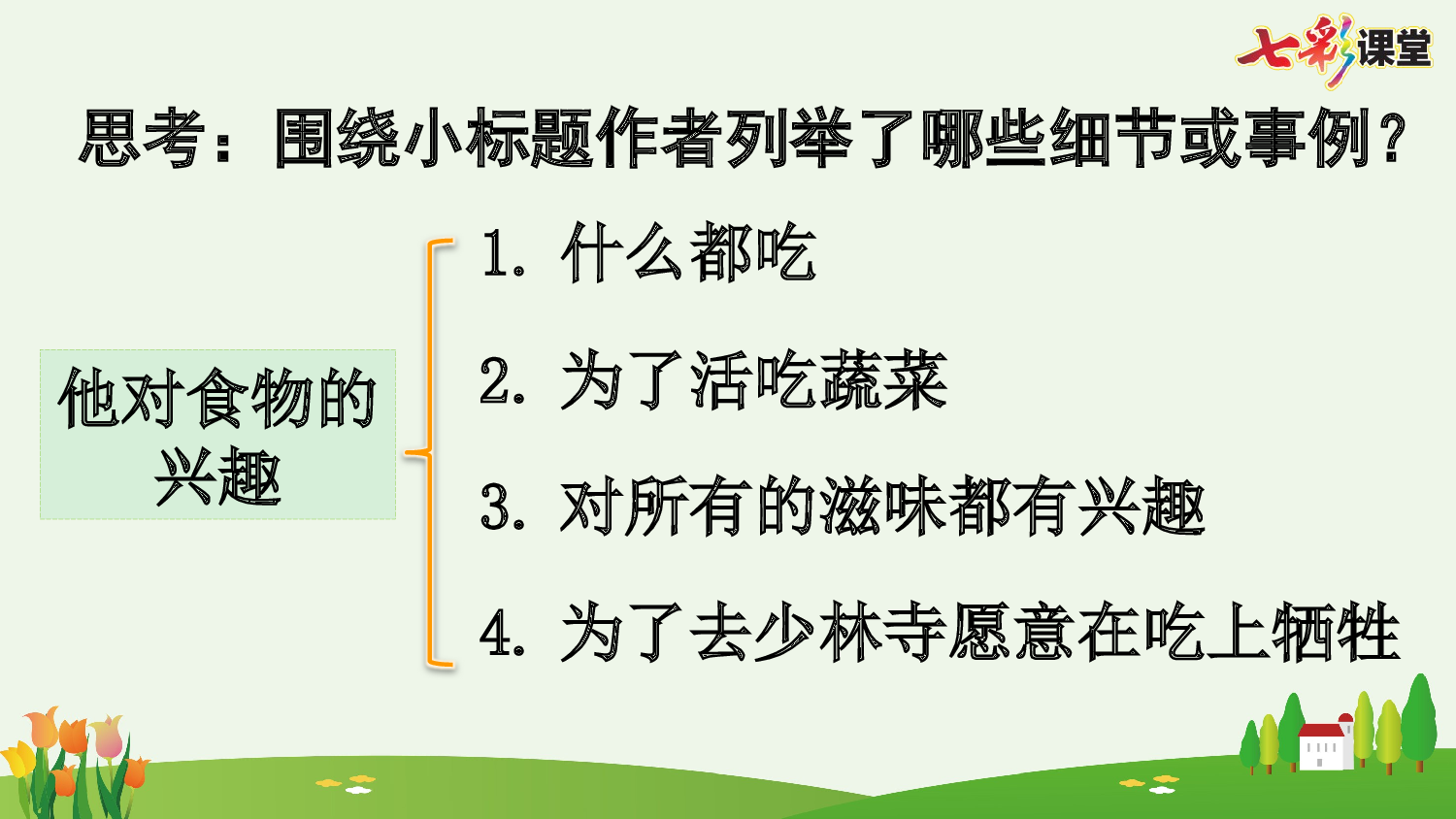 七彩课堂

思考：围绕小标题作者列举了哪些细节或事例？

他对食物的兴趣

1. 什么都吃

2. 为了活吃蔬菜

3. 对所有的滋味都有兴趣

4. 为了去少林寺愿意在吃上牺牲